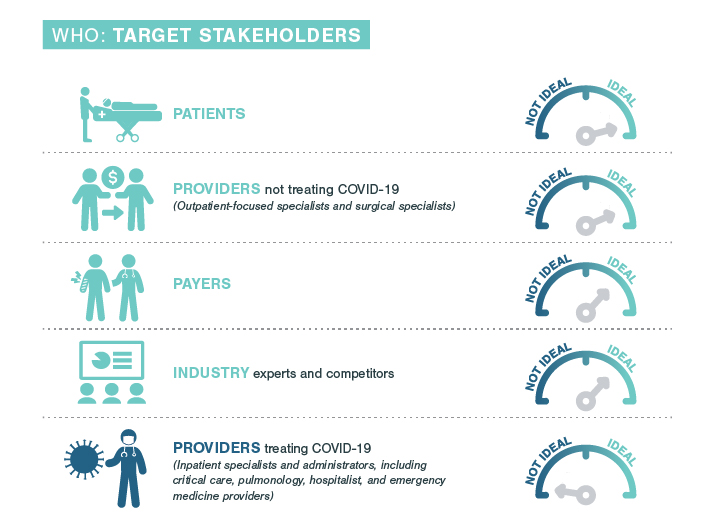 WHO: TARGET STAKEHOLDERS

PATIENTS

NOT IDEAL IDEAL

PROVIDERS not treating COVID-19
(Outpatient-focused specialists and surgical specialists)

NOT IDEAL IDEAL

PAYERS

NOT IDEAL IDEAL

INDUSTRY experts and competitors

NOT IDEAL IDEAL

PROVIDERS treating COVID-19
(Inpatient specialists and administrators, including critical care, pulmonology, hospitalist, and emergency medicine providers)

NOT IDEAL IDEAL